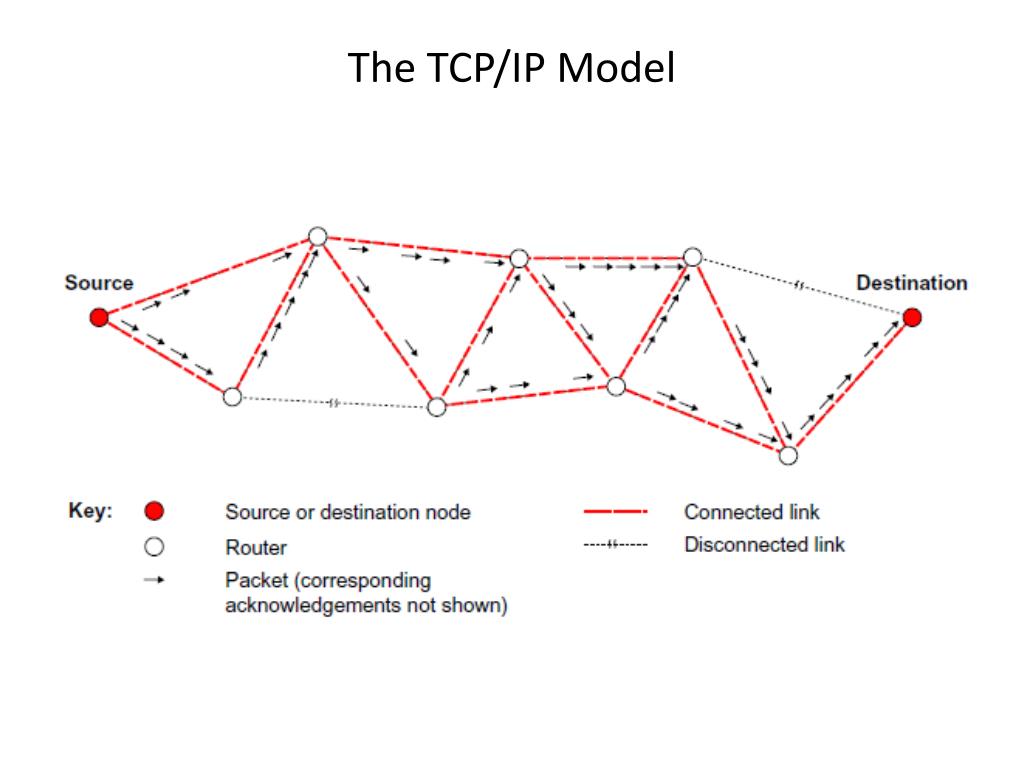 The TCP/IP Model

Source

Destination

Key:

Source or destination node

Router

Packet (corresponding acknowledgements not shown)

Connected link

Disconnected link